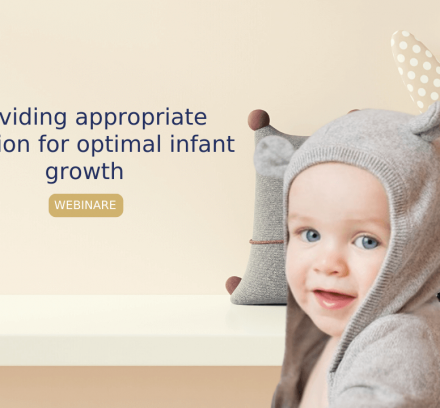 viding appropriate ion for optimal infant growth

WEBINARE